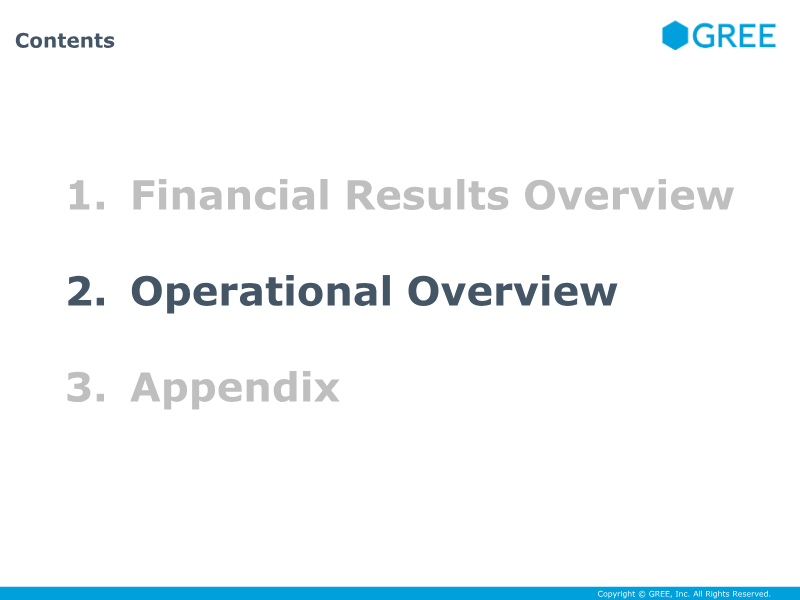 Contents

GREE

1. Financial Results Overview

2. Operational Overview

3. Appendix

Copyright © GREE, Inc. All Rights Reserved.